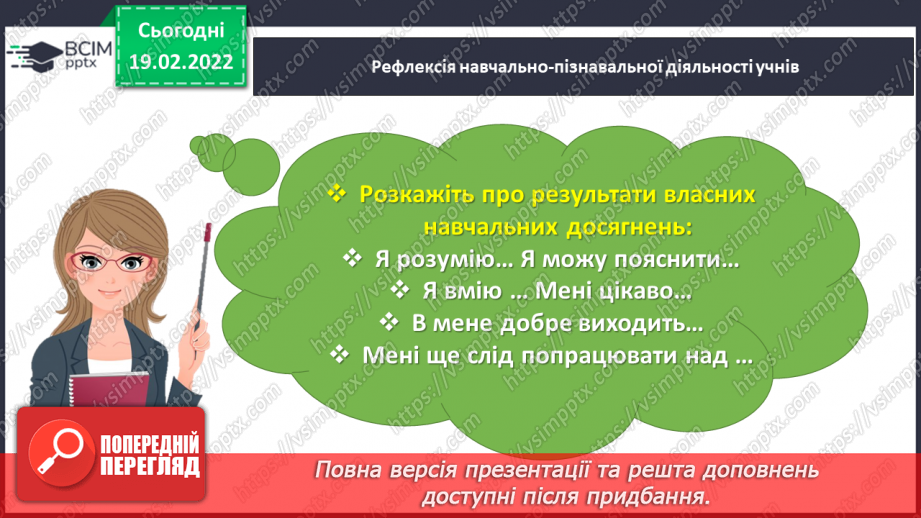 ВСІМ pptx

Сьогодні 19.02.2022

Рефлексія навчально-пізнавальної діяльності учнів

❖ Розкажіть про результати власних навчальних досягнень:
❖ Я розумію… Я можу пояснити…
❖ Я вмію … Мені цікаво…
❖ В мене добре виходить…
❖ Мені ще слід попрацювати над …

ПОПЕРЕДНІЙ ПЕРЕГЛЯД

Повна версія презентації та решта доповнень доступні після придбання.

https://vsimpptx.com